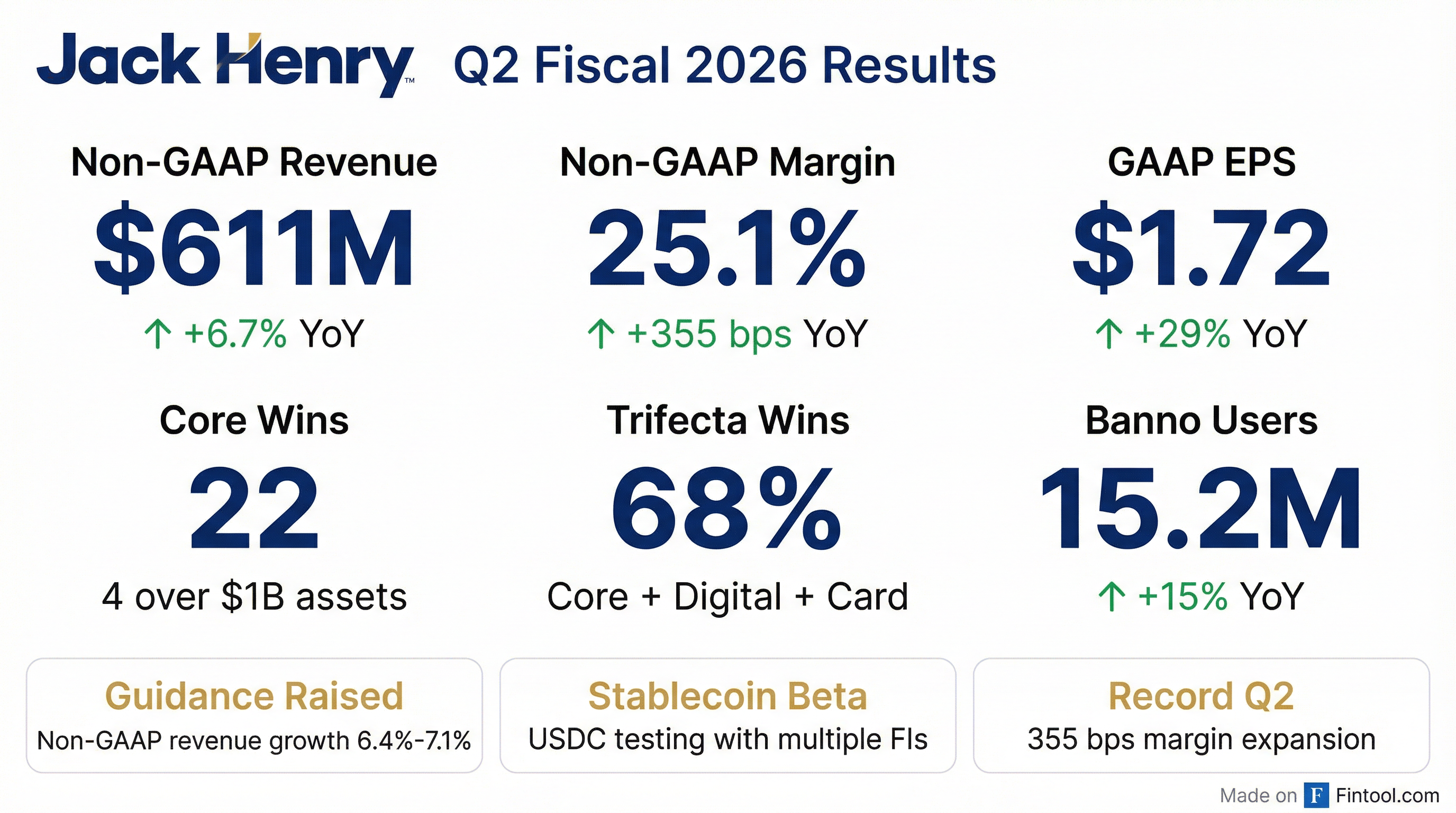 Jack Henry™ Q2 Fiscal 2026 Results

Non-GAAP Revenue
$611M
↑ +6.7% YoY

Non-GAAP Margin
25.1%
↑ +355 bps YoY

GAAP EPS
$1.72
↑ +29% YoY

Core Wins
22
4 over $1B assets

Trifecta Wins
68%
Core + Digital + Card

Banno Users
15.2M
↑ +15% YoY

Guidance Raised
Non-GAAP revenue growth 6.4%-7.1%

Stablecoin Beta
USDC testing with multiple FIs

Record Q2
355 bps margin expansion

Made on F Fintool.com